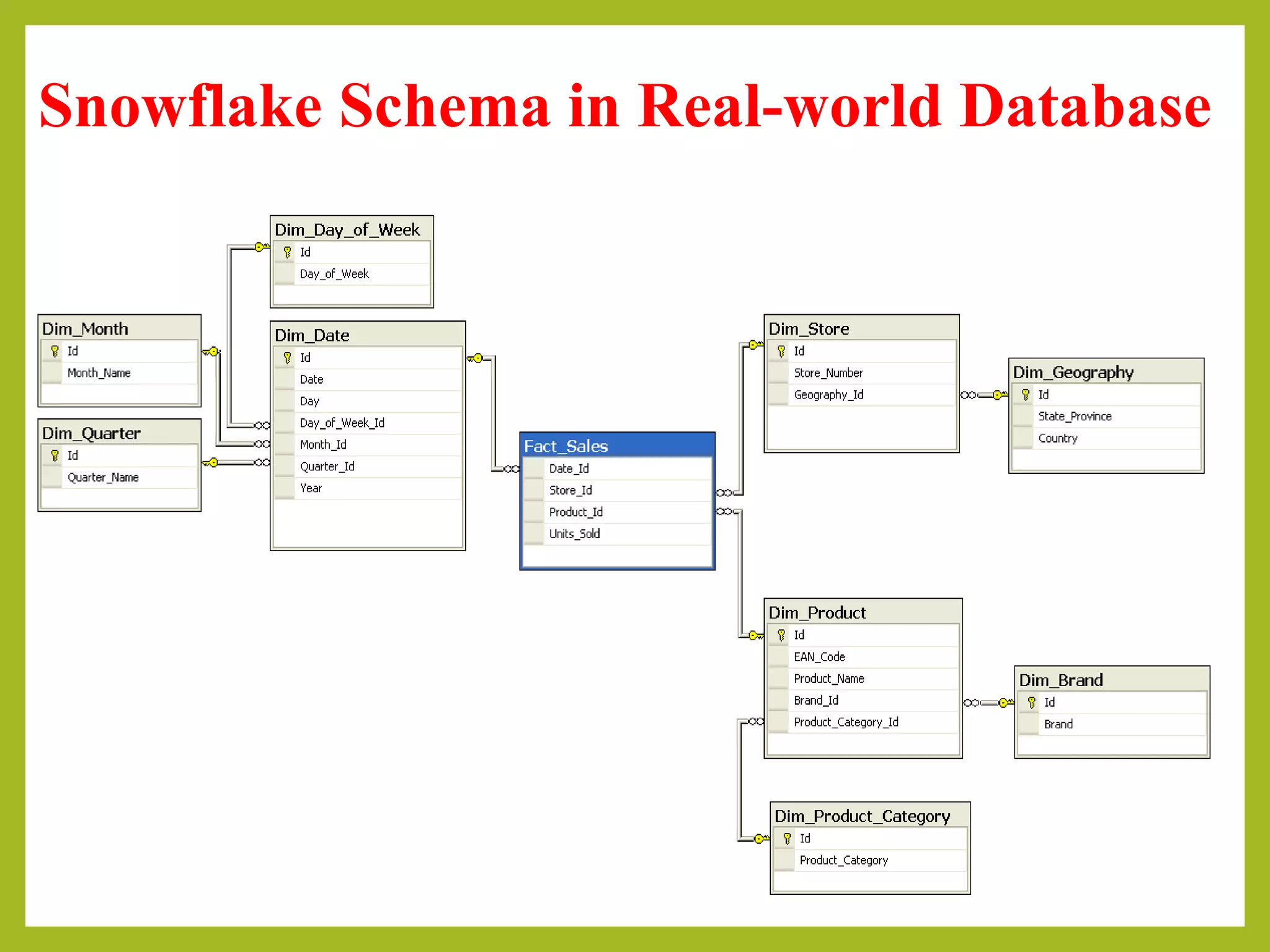 Snowflake Schema in Real-world Database

Dim_Day_of_Week
Id
Day_of_Week

Dim_Month
Id
Month_Name

Dim_Quarter
Id
Quarter_Name

Dim_Date
Id
Date
Day
Day_of_Week_Id
Month_Id
Quarter_Id
Year

Fact_Sales
Date_Id
Store_Id
Product_Id
Units_Sold

Dim_Store
Id
Store_Number
Geography_Id

Dim_Geography
Id
State_Province
Country

Dim_Product
Id
EAN_Code
Product_Name
Brand_Id
Product_Category_Id

Dim_Brand
Id
Brand

Dim_Product_Category
Id
Product_Category